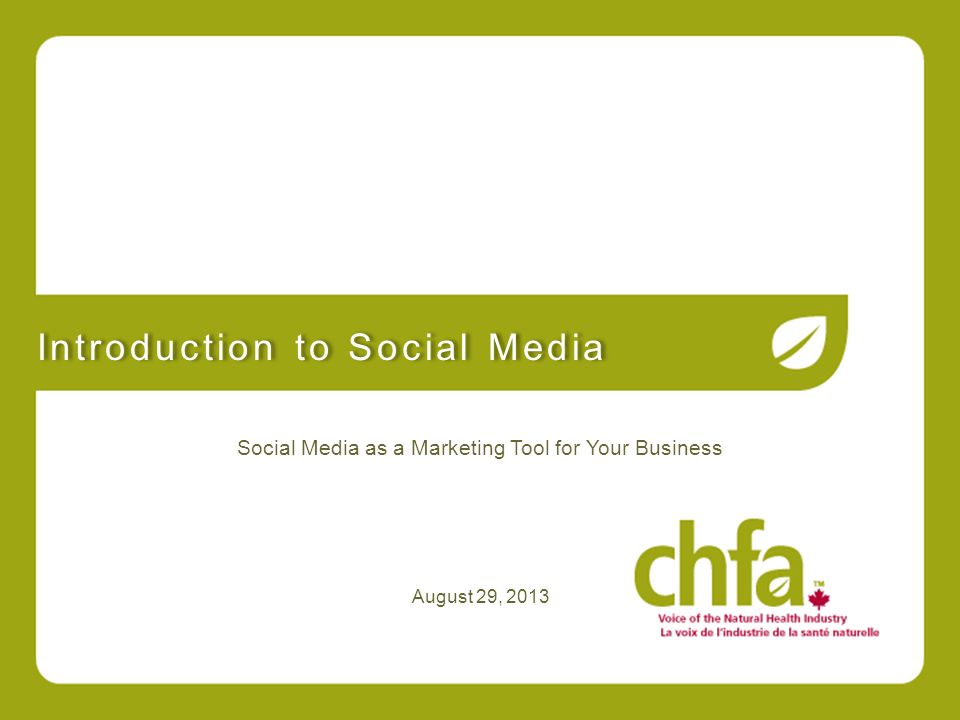 Introduction to Social Media

Social Media as a Marketing Tool for Your Business

August 29, 2013

chfa™

Voice of the Natural Health Industry
La voix de l'industrie de la santé naturelle